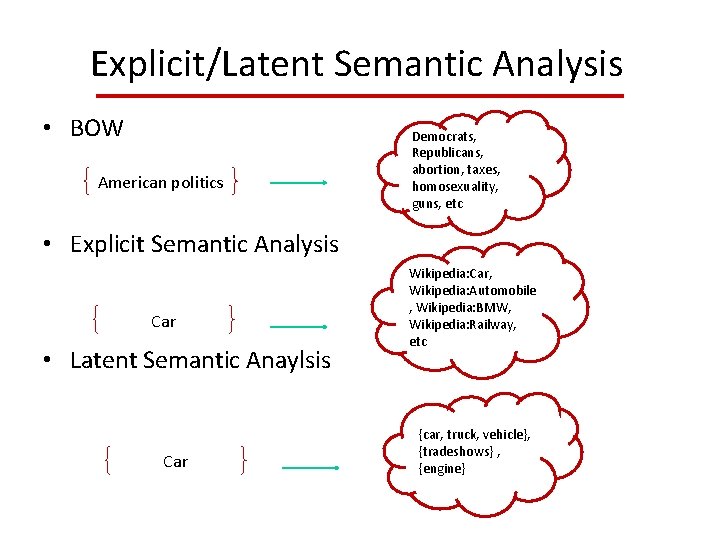 Explicit/Latent Semantic Analysis

• BOW

{ American politics }

Democrats, Republicans, abortion, taxes, homosexuality, guns, etc

• Explicit Semantic Analysis

{ Car }

Wikipedia:Car, Wikipedia:Automobile , Wikipedia:BMW, Wikipedia:Railway, etc

• Latent Semantic Anaylsis

{ Car }

{car, truck, vehicle}, {tradeshows} , {engine}